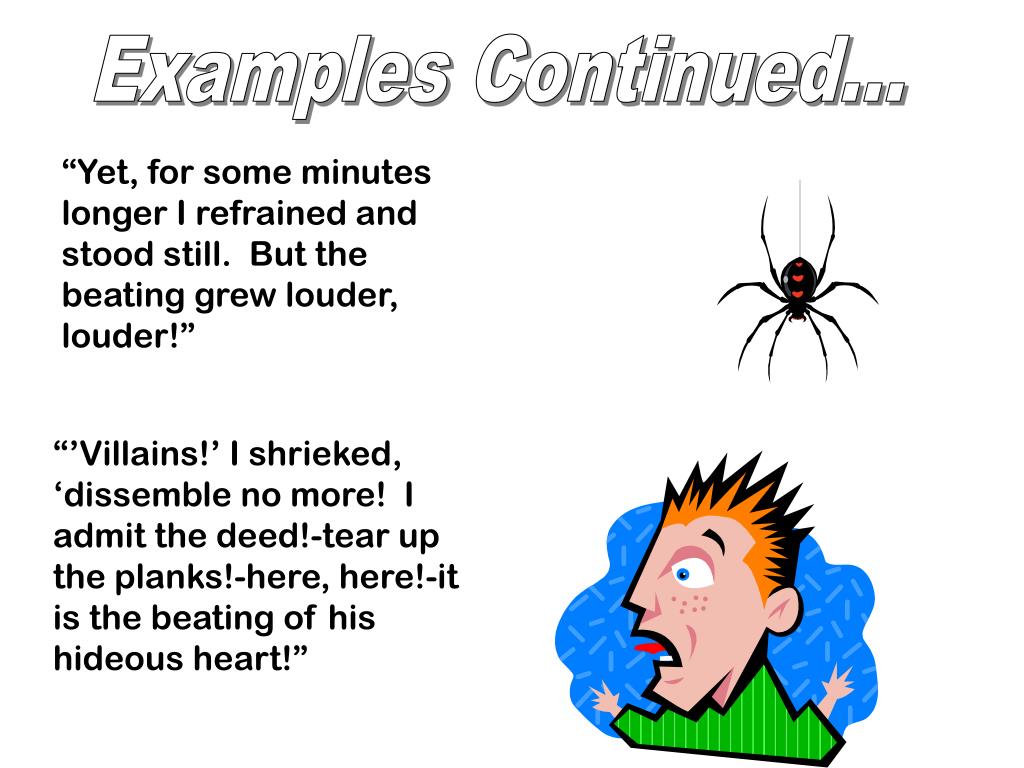 Examples Continued…

“Yet, for some minutes longer I refrained and stood still.  But the beating grew louder, louder!”

“’Villains!’ I shrieked, ‘dissemble no more!  I admit the deed!-tear up the planks!-here, here!-it is the beating of his hideous heart!”